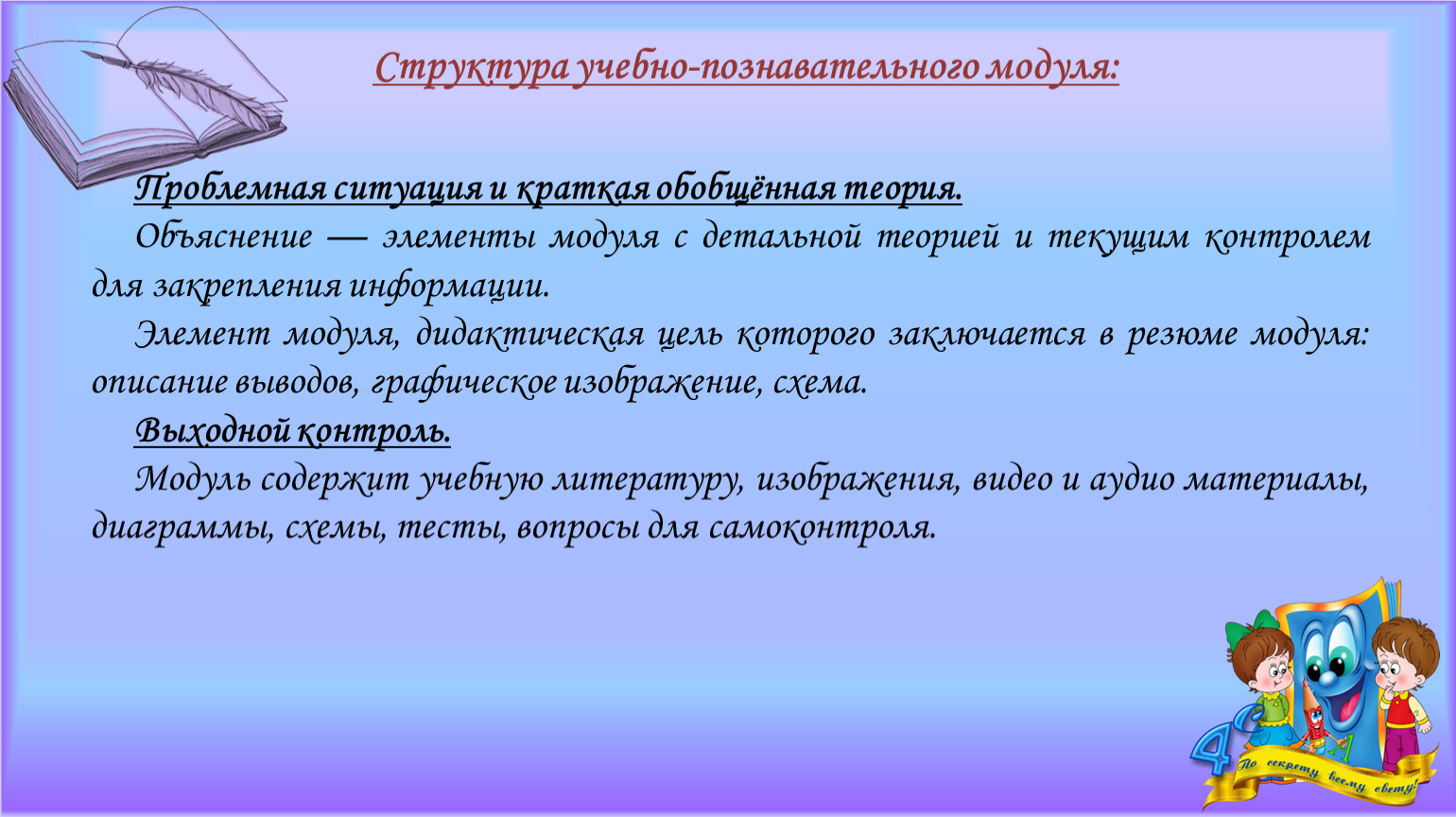 Структура учебно-познавательного модуля:

Проблемная ситуация и краткая обобщённая теория.

Объяснение — элементы модуля с детальной теорией и текущим контролем для закрепления информации.

Элемент модуля, дидактическая цель которого заключается в резюме модуля: описание выводов, графическое изображение, схема.

Выходной контроль.

Модуль содержит учебную литературу, изображения, видео и аудио материалы, диаграммы, схемы, тесты, вопросы для самоконтроля.

По секрету всему свету!